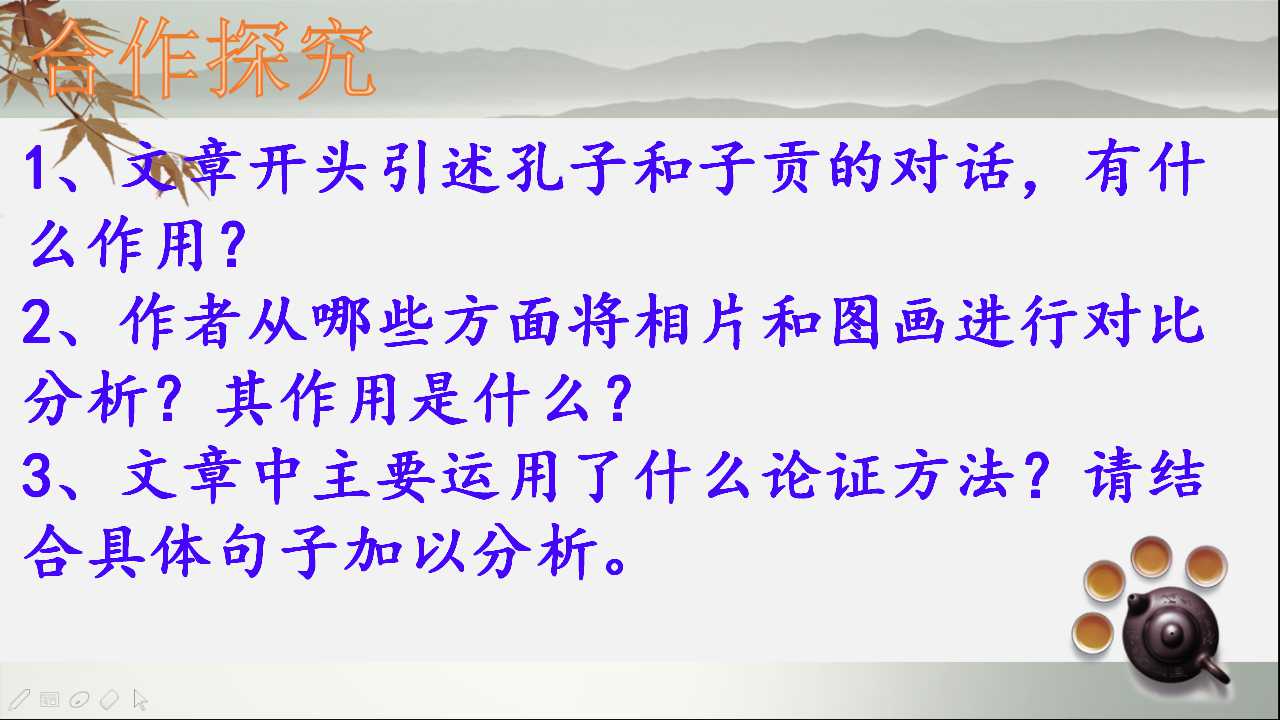 合作探究

1、文章开头引述孔子和子贡的对话，有什么作用？

2、作者从哪些方面将相片和图画进行对比分析？其作用是什么？

3、文章中主要运用了什么论证方法？请结合具体句子加以分析。